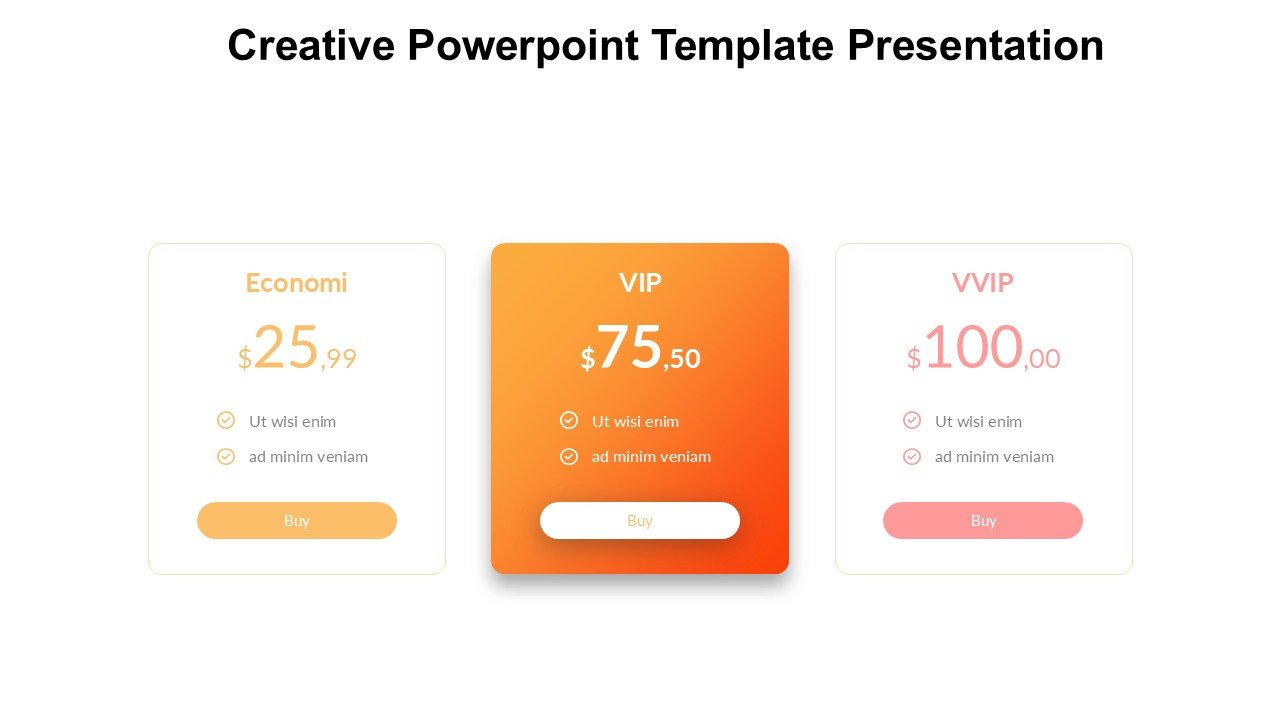 Creative Powerpoint Template Presentation

Economi

$25,99

Ut wisi enim

ad minim veniam

Buy

VIP

$75,50

Ut wisi enim

ad minim veniam

Buy

VVIP

$100,00

Ut wisi enim

ad minim veniam

Buy